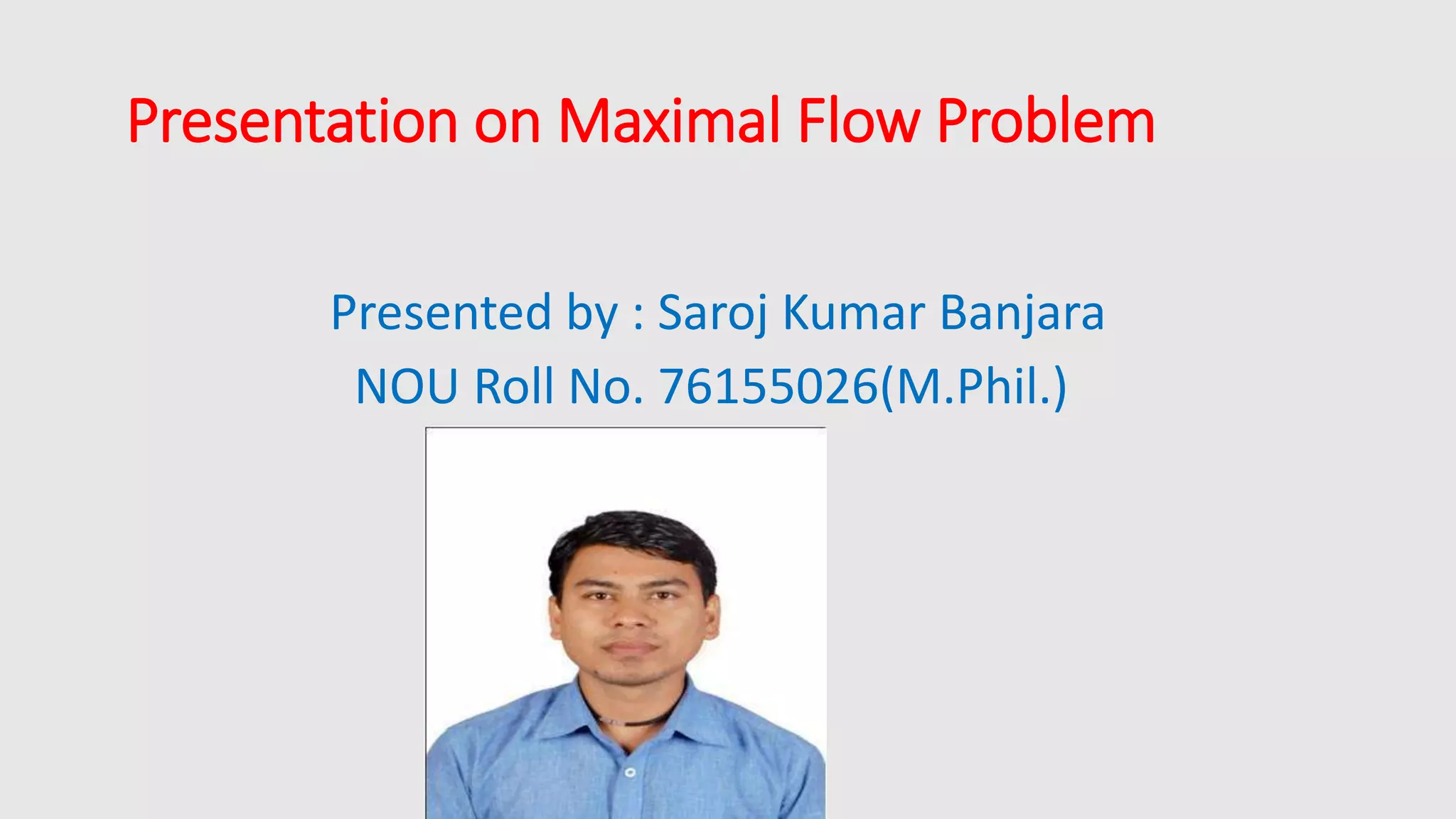 Presentation on Maximal Flow Problem

Presented by : Saroj Kumar Banjara
NOU Roll No. 76155026(M.Phil.)